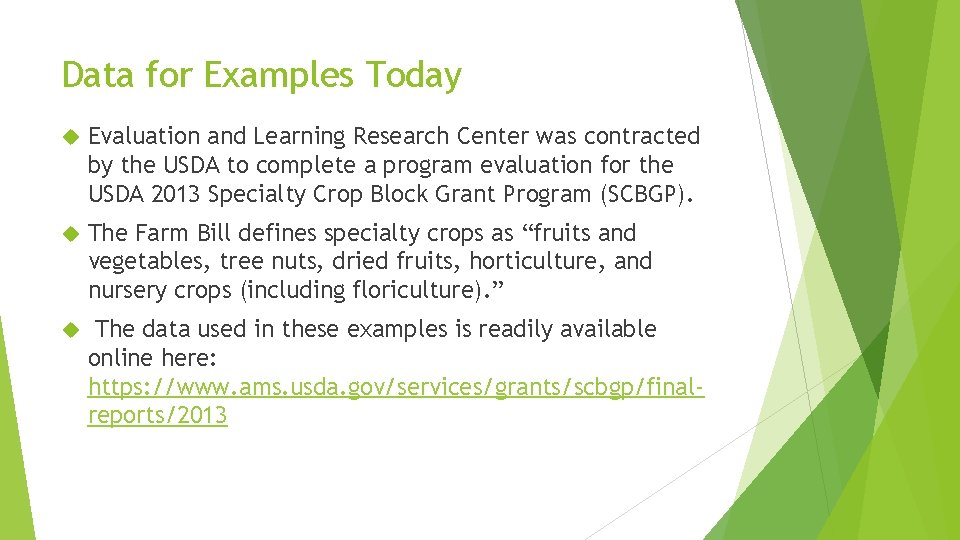 Data for Examples Today

Evaluation and Learning Research Center was contracted by the USDA to complete a program evaluation for the USDA 2013 Specialty Crop Block Grant Program (SCBGP).

The Farm Bill defines specialty crops as “fruits and vegetables, tree nuts, dried fruits, horticulture, and nursery crops (including floriculture).”

The data used in these examples is readily available online here: https://www.ams.usda.gov/services/grants/scbgp/final-reports/2013